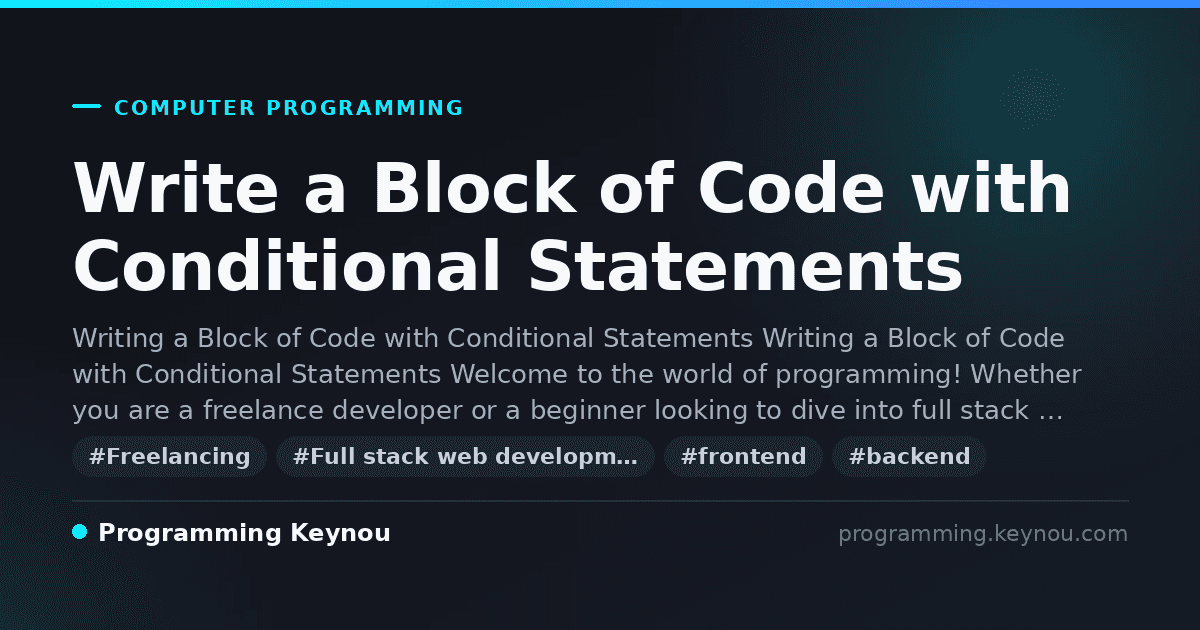 COMPUTER PROGRAMMING

Write a Block of Code with Conditional Statements

Writing a Block of Code with Conditional Statements Writing a Block of Code with Conditional Statements Welcome to the world of programming! Whether you are a freelance developer or a beginner looking to dive into full stack …

#Freelancing #Full stack web developm… #frontend #backend

Programming Keynou

programming.keynou.com